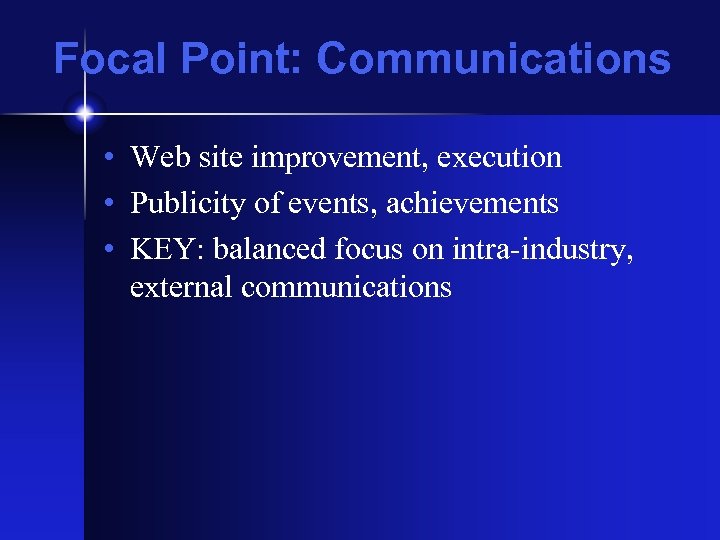 Focal Point: Communications

• Web site improvement, execution
• Publicity of events, achievements
• KEY: balanced focus on intra-industry, external communications